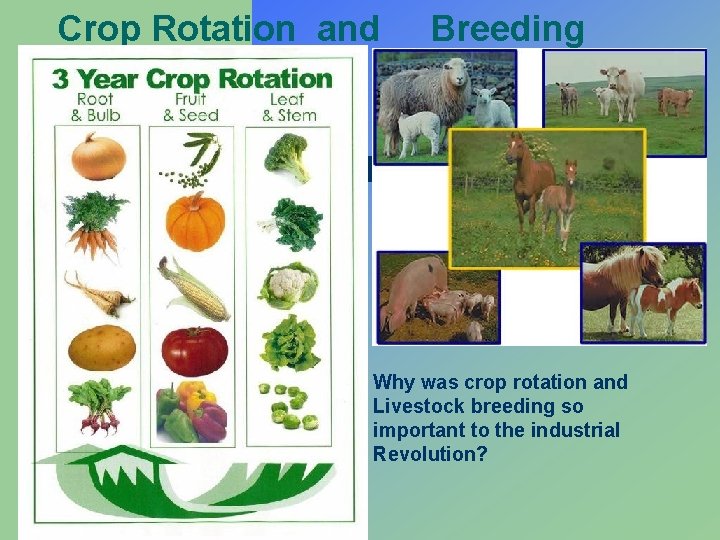 Crop Rotation and Breeding

3 Year Crop Rotation

Root & Bulb

Fruit & Seed

Leaf & Stem

Why was crop rotation and Livestock breeding so important to the industrial Revolution?